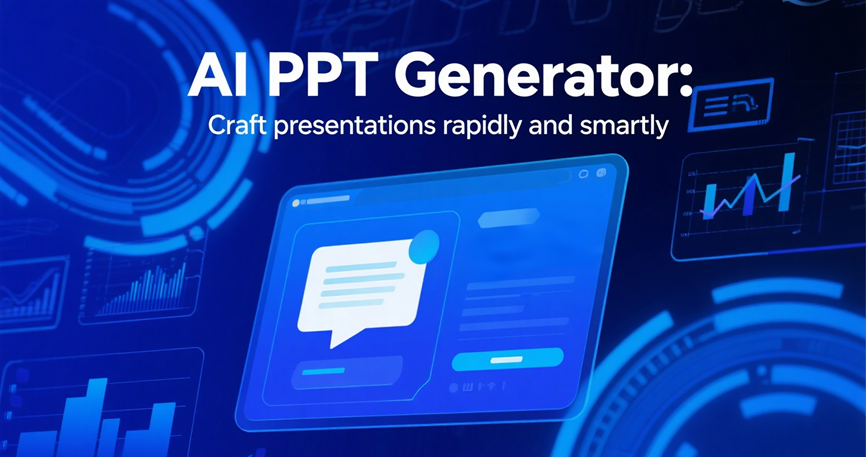 AI PPT Generator:
Craft presentations rapidly and smartly